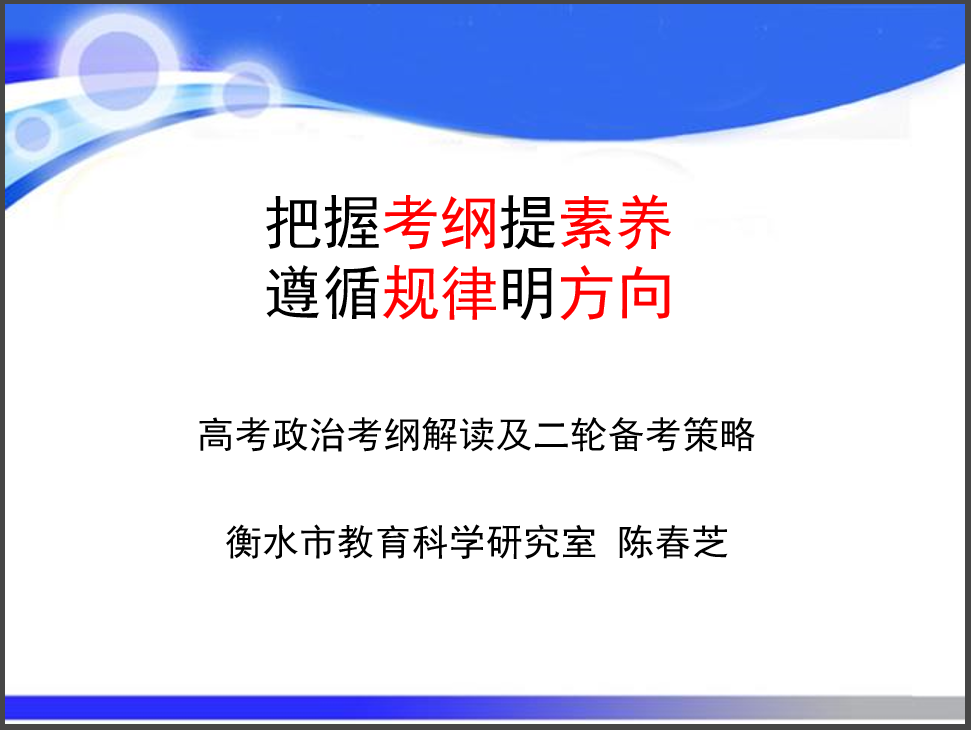 把握考纲提素养
遵循规律明方向

高考政治考纲解读及二轮备考策略

衡水市教育科学研究室 陈春芝